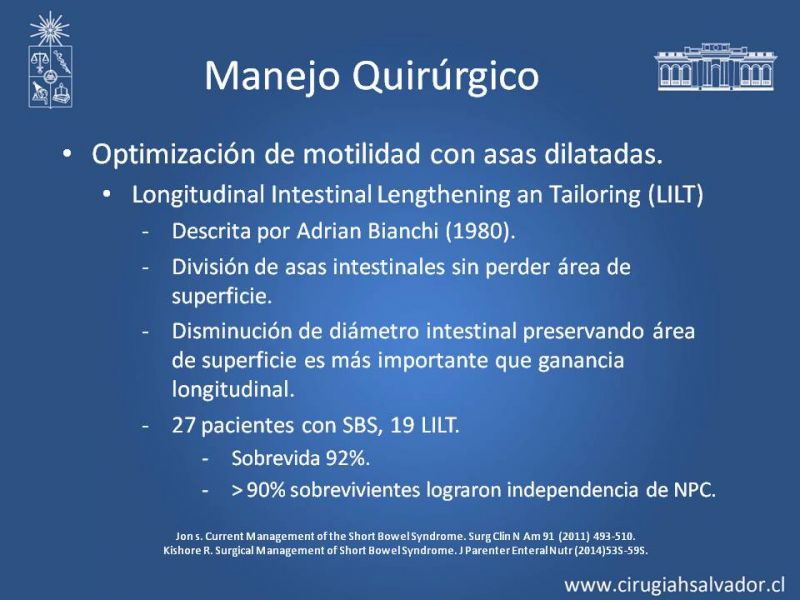 Manejo Quirúrgico

• Optimización de motilidad con asas dilatadas.
  • Longitudinal Intestinal Lengthening an Tailoring (LILT)
    - Descrita por Adrian Bianchi (1980).
    - División de asas intestinales sin perder área de superficie.
    - Disminución de diámetro intestinal preservando área de superficie es más importante que ganancia longitudinal.
    - 27 pacientes con SBS, 19 LILT.
      - Sobrevida 92%.
      - > 90% sobrevivientes lograron independencia de NPC.

Jon s. Current Management of the Short Bowel Syndrome. Surg Clin N Am 91 (2011) 493-510.
Kishore R. Surgical Management of Short Bowel Syndrome. J Parenter Enteral Nutr (2014)53S-59S.

www.cirugiahsalvador.cl